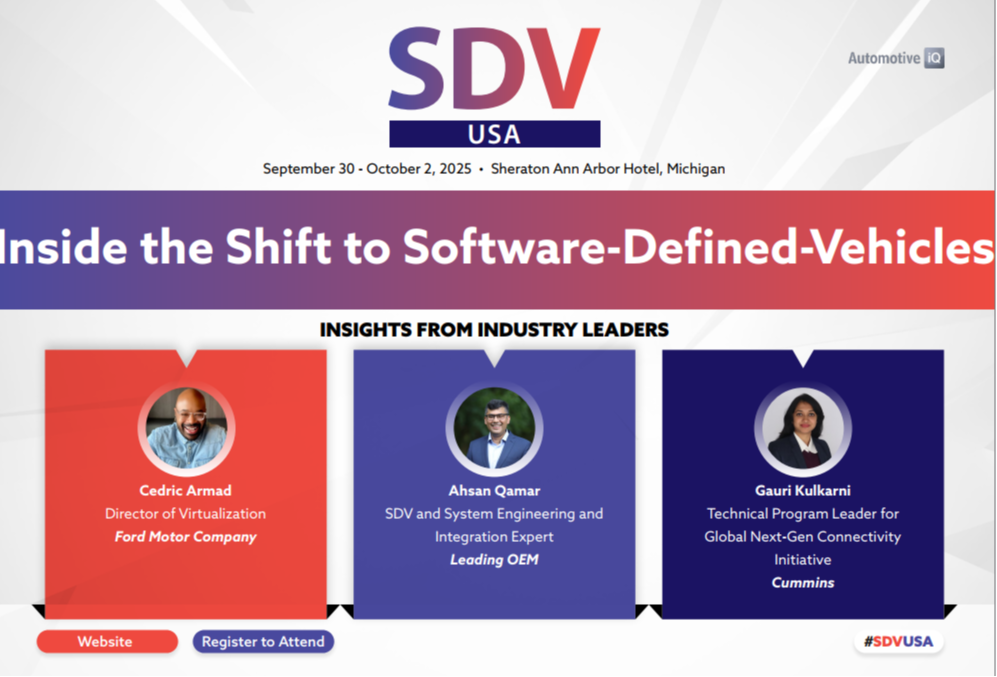 SDV
USA

Automotive iQ

September 30 - October 2, 2025 • Sheraton Ann Arbor Hotel, Michigan

Inside the Shift to Software-Defined-Vehicles

INSIGHTS FROM INDUSTRY LEADERS

Cedric Armad
Director of Virtualization
Ford Motor Company

Ahsan Qamar
SDV and System Engineering and Integration Expert
Leading OEM

Gauri Kulkarni
Technical Program Leader for Global Next-Gen Connectivity Initiative
Cummins

Website

Register to Attend

#SDVUSA